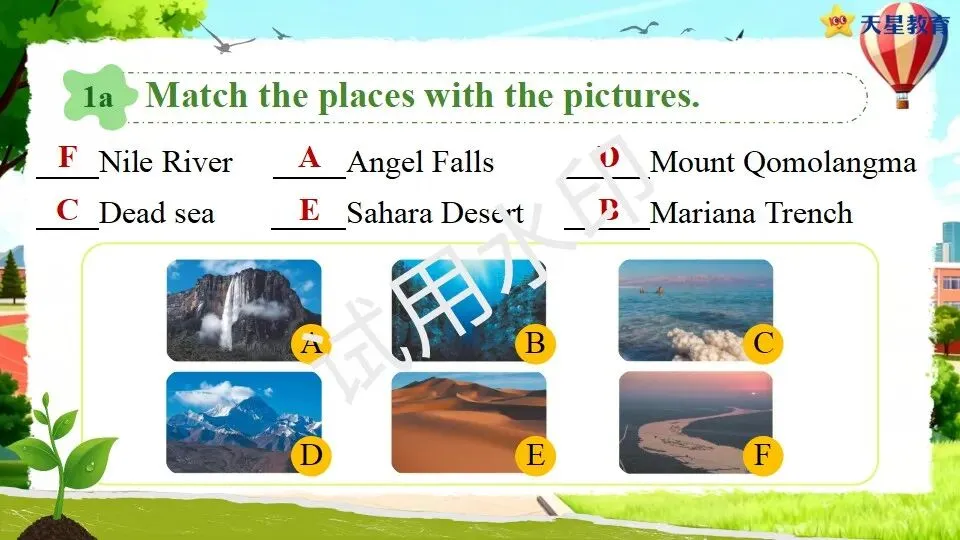 天星教育

1a Match the places with the pictures.

F Nile River A Angel Falls D Mount Qomolangma

C Dead sea E Sahara Desert B Mariana Trench

试用水印

A B C

D E F